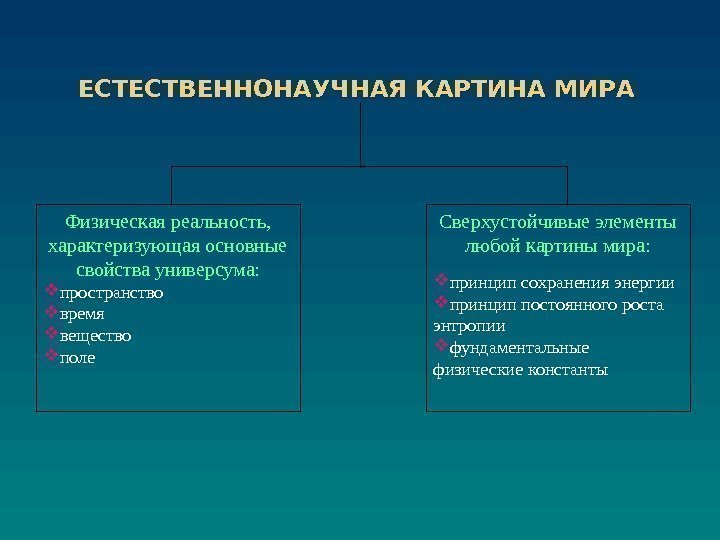 ЕСТЕСТВЕННОНАУЧНАЯ КАРТИНА МИРА

Физическая реальность, характеризующая основные свойства универсума:
❖пространство
❖время
❖вещество
❖поле

Сверхустойчивые элементы любой картины мира:
❖принцип сохранения энергии
❖принцип постоянного роста энтропии
❖фундаментальные физические константы